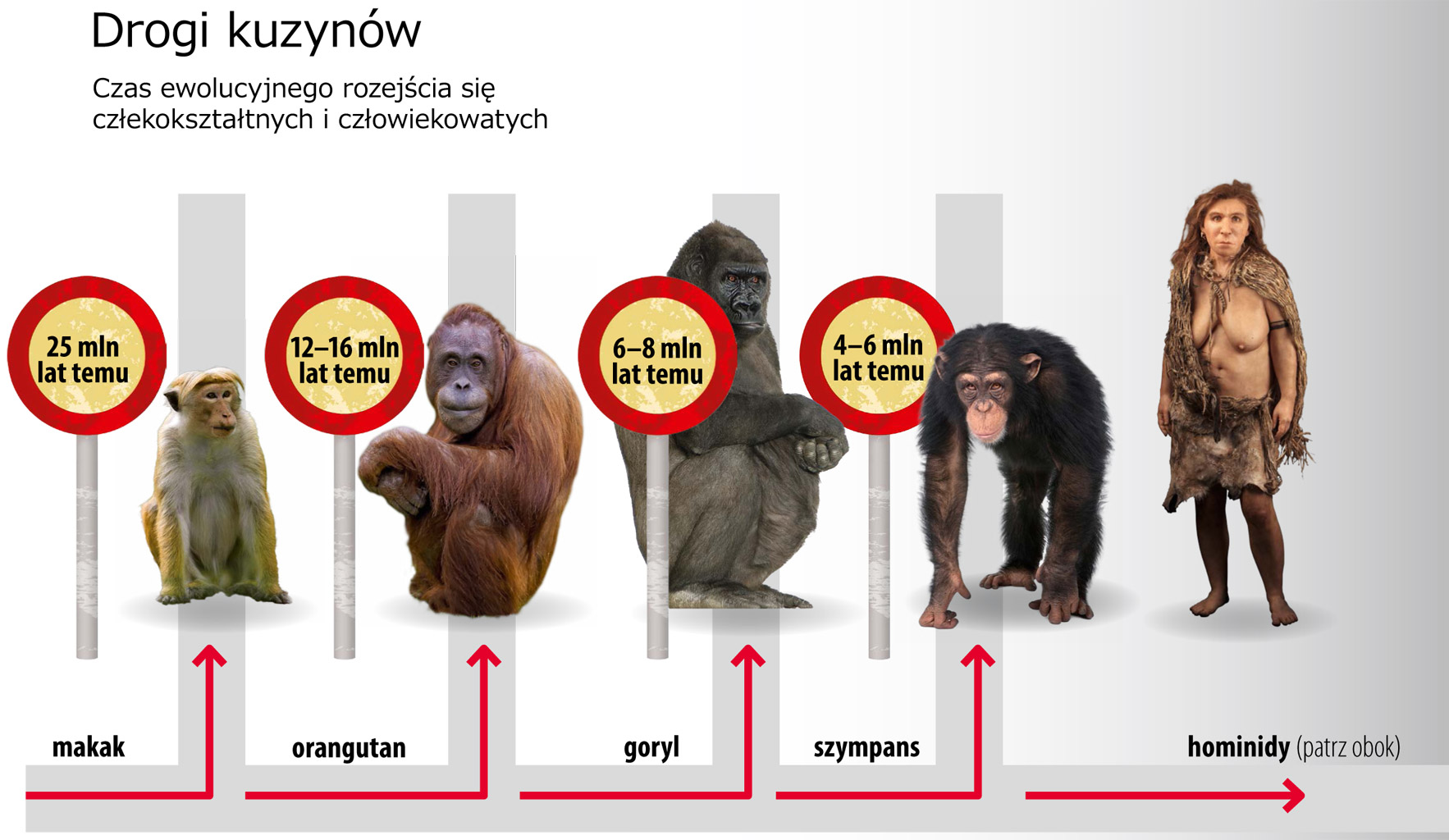 Drogi kuzynów

Czas ewolucyjnego rozejścia się człekokształtnych i człowiekowatych

25 mln lat temu

12–16 mln lat temu

6–8 mln lat temu

4–6 mln lat temu

makak

orangutan

goryl

szympans

hominidy (patrz obok)